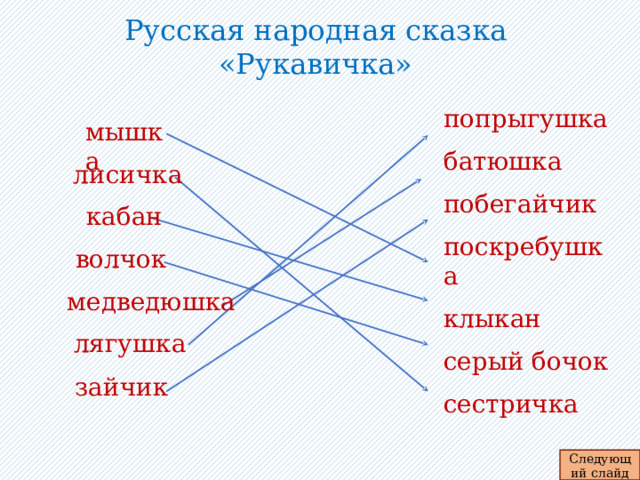 Русская народная сказка «Рукавичка»

мышка
лисичка
кабан
волчок
медведюшка
лягушка
зайчик

попрыгушка
батюшка
побегайчик
поскребушка
клыкан
серый бочок
сестричка

Следующий слайд